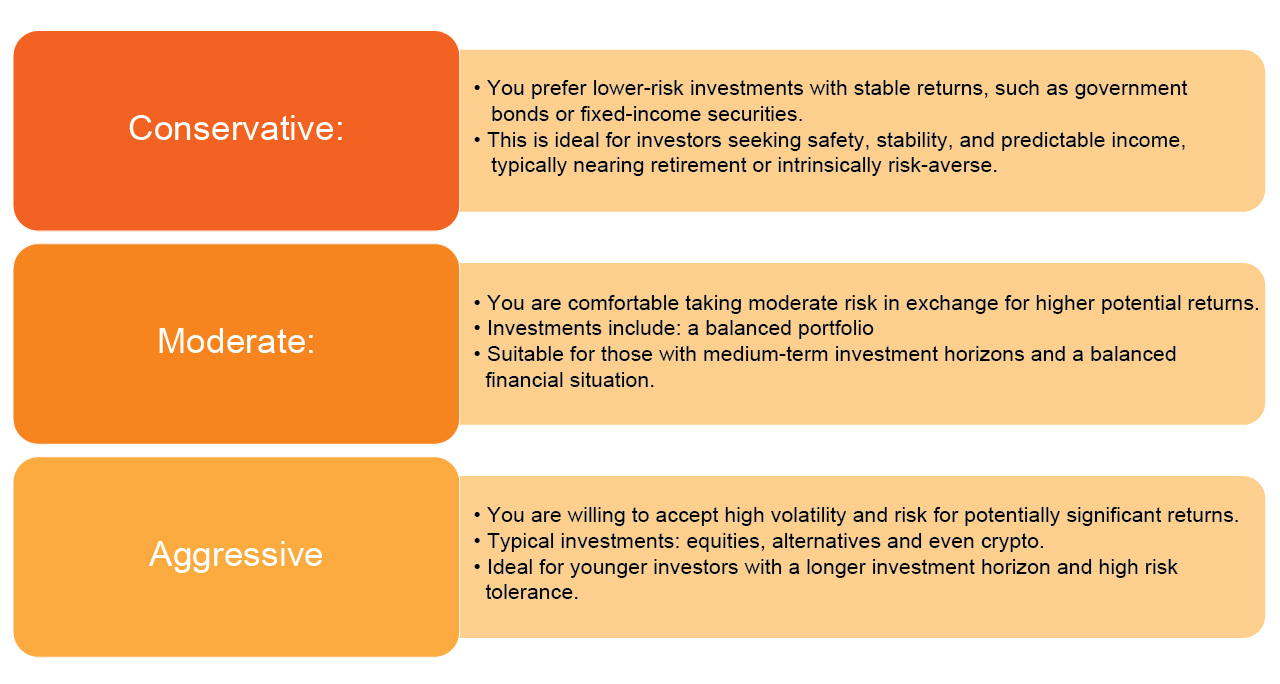 Conservative:

• You prefer lower-risk investments with stable returns, such as government bonds or fixed-income securities.
• This is ideal for investors seeking safety, stability, and predictable income, typically nearing retirement or intrinsically risk-averse.

Moderate:

• You are comfortable taking moderate risk in exchange for higher potential returns.
• Investments include: a balanced portfolio
• Suitable for those with medium-term investment horizons and a balanced financial situation.

Aggressive

• You are willing to accept high volatility and risk for potentially significant returns.
• Typical investments: equities, alternatives and even crypto.
• Ideal for younger investors with a longer investment horizon and high risk tolerance.